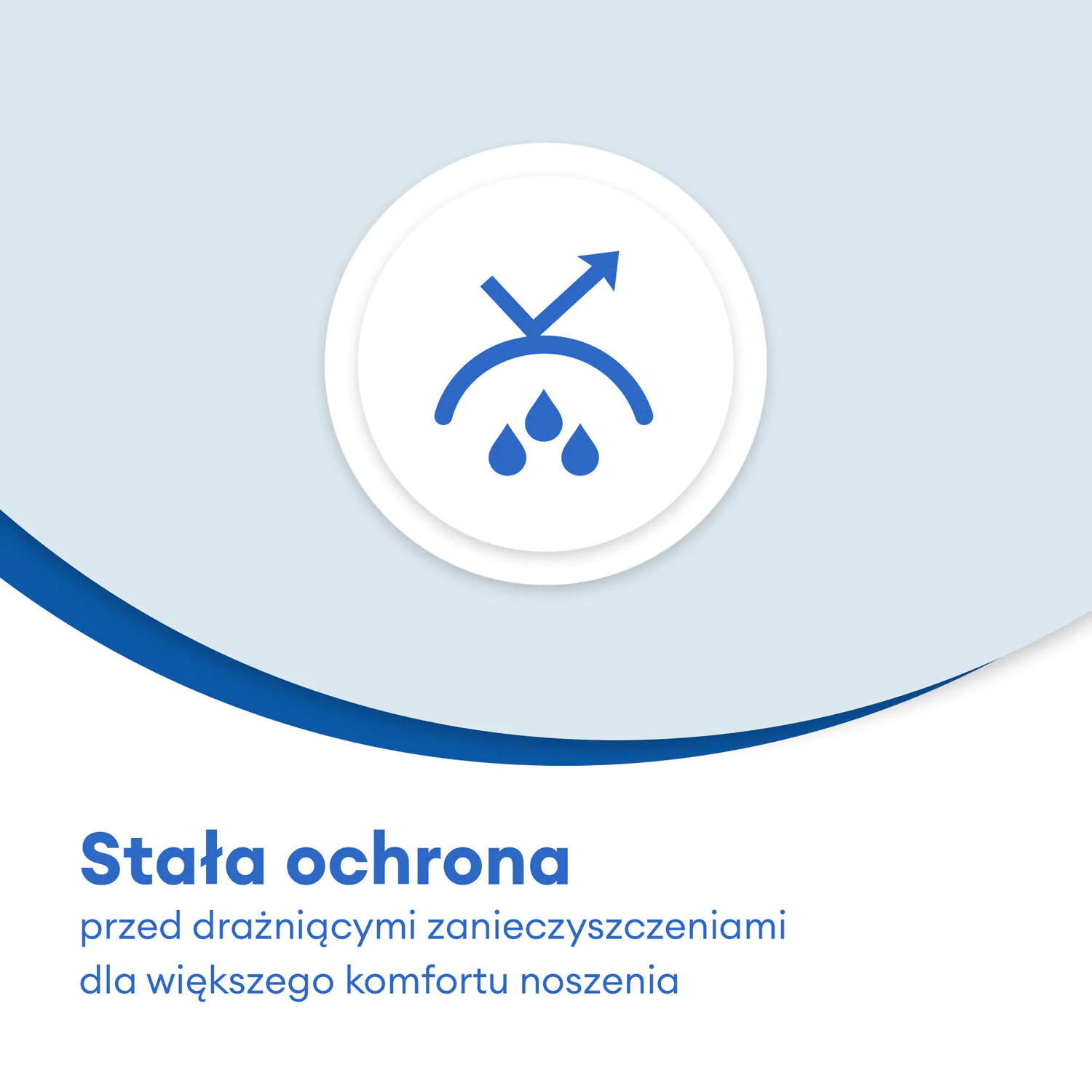 Stała ochrona

przed drażniącymi zanieczyszczeniami dla większego komfortu noszenia